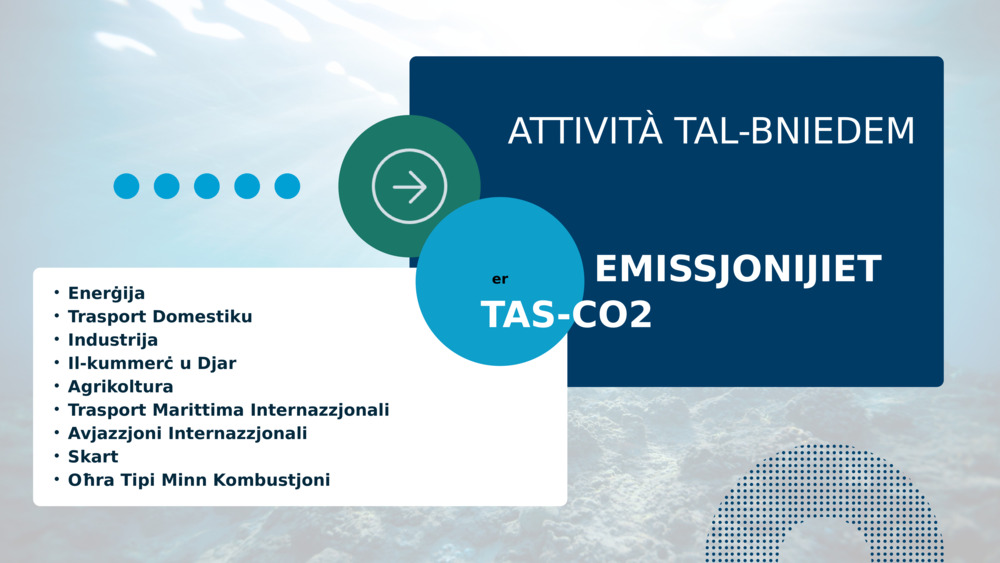 ATTIVITÀ TAL-BNIEDEM

er

EMISSJONIJIET TAS-CO2

• Enerġija
• Trasport Domestiku
• Industrija
• Il-kummerċ u Djar
• Agrikoltura
• Trasport Marittima Internazzjonali
• Avjazzjoni Internazzjonali
• Skart
• Oħra Tipi Minn Kombustjoni